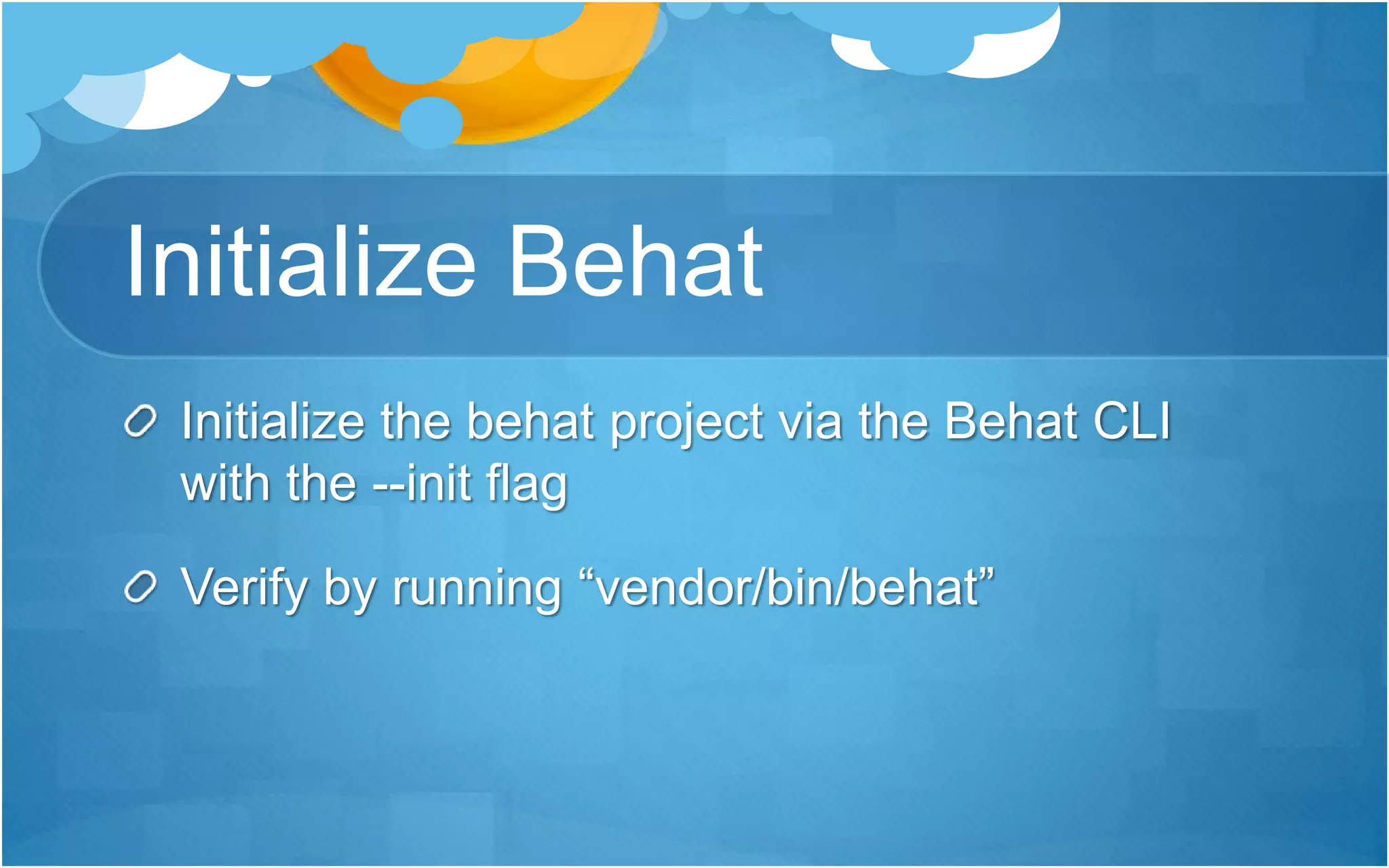 Initialize Behat

Initialize the behat project via the Behat CLI with the --init flag

Verify by running “vendor/bin/behat”